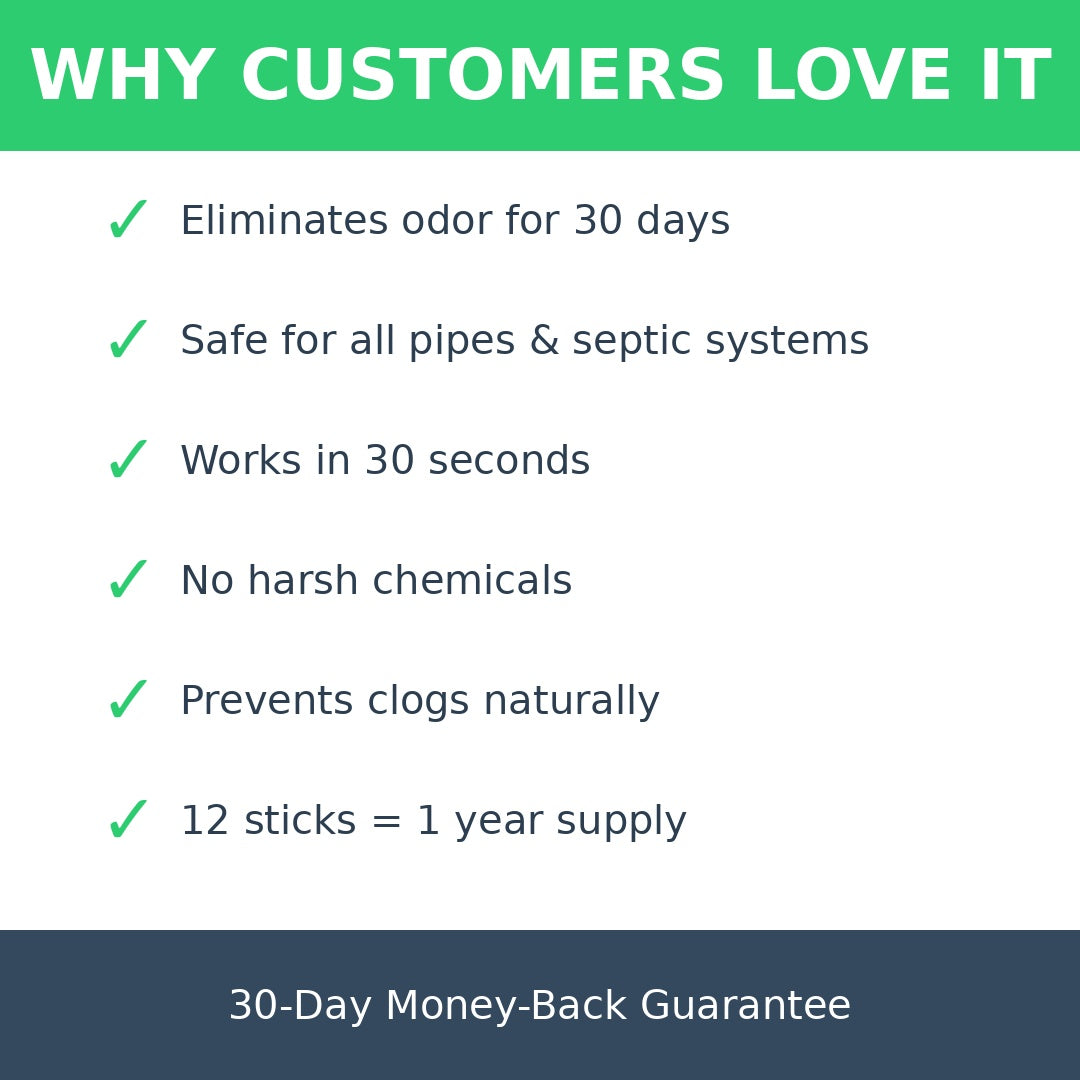 WHY CUSTOMERS LOVE IT

✓ Eliminates odor for 30 days

✓ Safe for all pipes & septic systems

✓ Works in 30 seconds

✓ No harsh chemicals

✓ Prevents clogs naturally

✓ 12 sticks = 1 year supply

30-Day Money-Back Guarantee